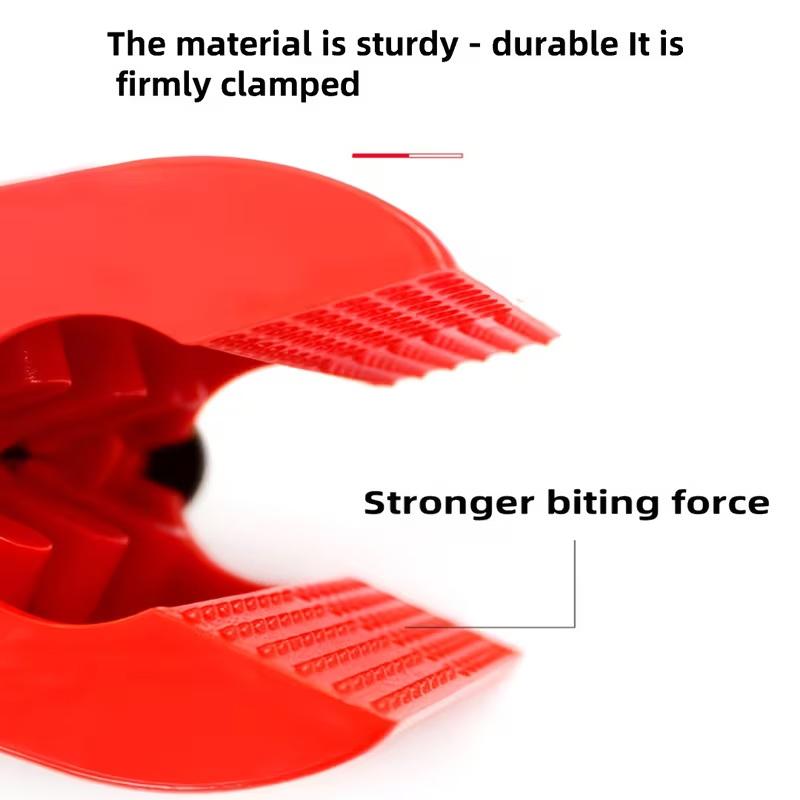 The material is sturdy - durable It is firmly clamped

Stronger biting force